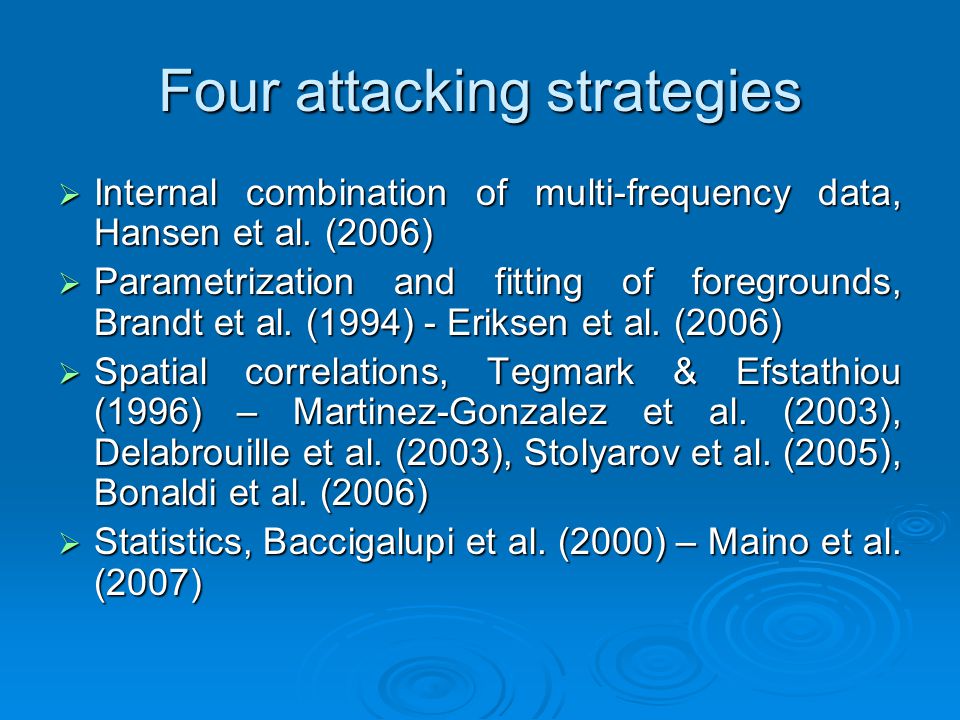 Four attacking strategies

➢ Internal combination of multi-frequency data, Hansen et al. (2006)

➢ Parametrization and fitting of foregrounds, Brandt et al. (1994) - Eriksen et al. (2006)

➢ Spatial correlations, Tegmark & Efstathiou (1996) – Martinez-Gonzalez et al. (2003), Delabrouille et al. (2003), Stolyarov et al. (2005), Bonaldi et al. (2006)

➢ Statistics, Baccigalupi et al. (2000) – Maino et al. (2007)